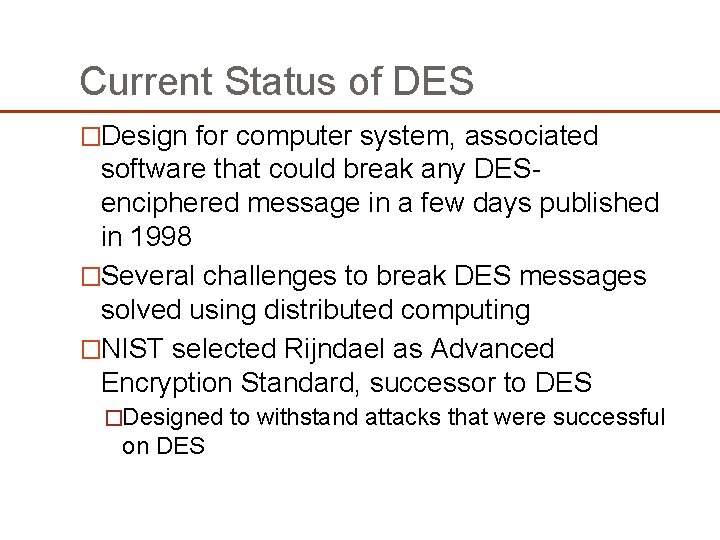 Current Status of DES

□Design for computer system, associated software that could break any DES-enciphered message in a few days published in 1998

□Several challenges to break DES messages solved using distributed computing

□NIST selected Rijndael as Advanced Encryption Standard, successor to DES

□Designed to withstand attacks that were successful on DES